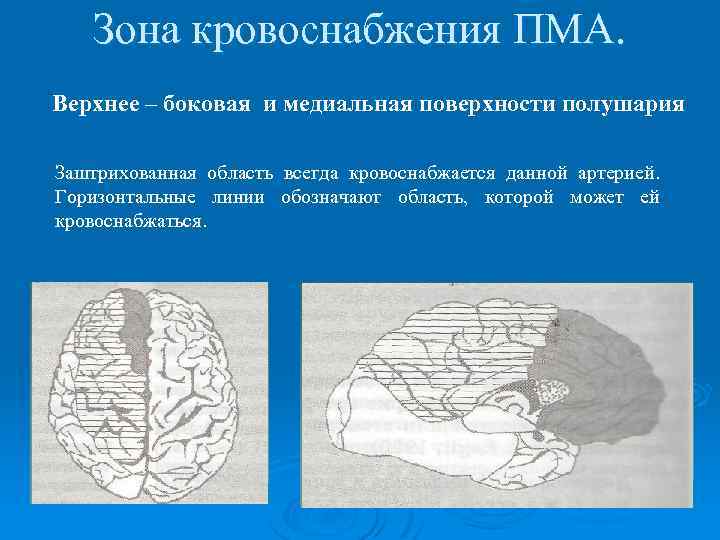 Зона кровоснабжения ПМА.

Верхнее – боковая и медиальная поверхности полушария

Заштрихованная область всегда кровоснабжается данной артерией. Горизонтальные линии обозначают область, которой может ей кровоснабжаться.